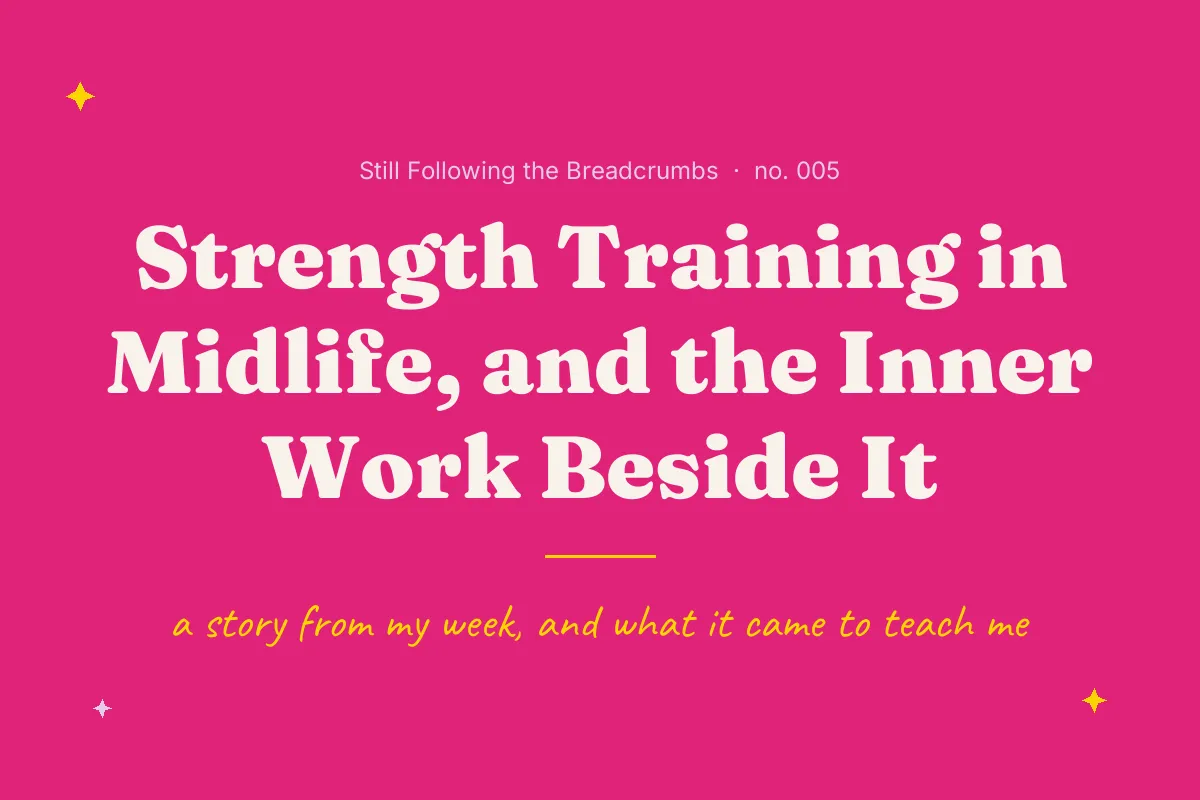 Still Following the Breadcrumbs · no. 005

Strength Training in Midlife, and the Inner Work Beside It

a story from my week, and what it came to teach me